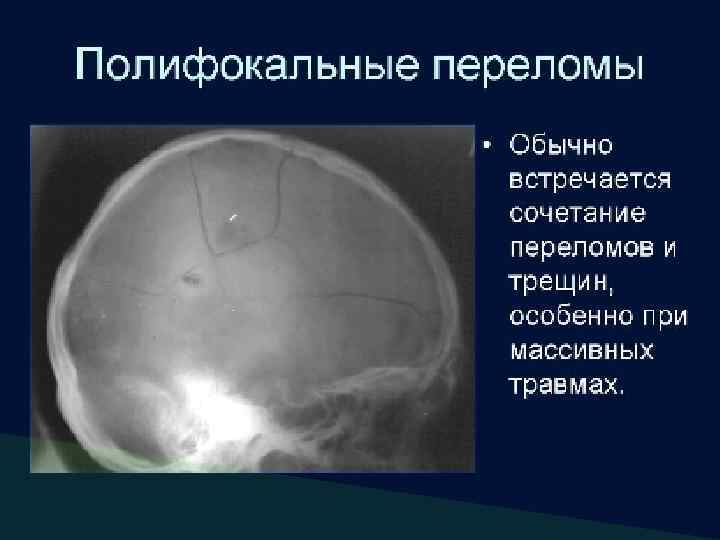 Полифокальные переломы

• Обычно встречается сочетание переломов и трещин, особенно при массивных травмах.